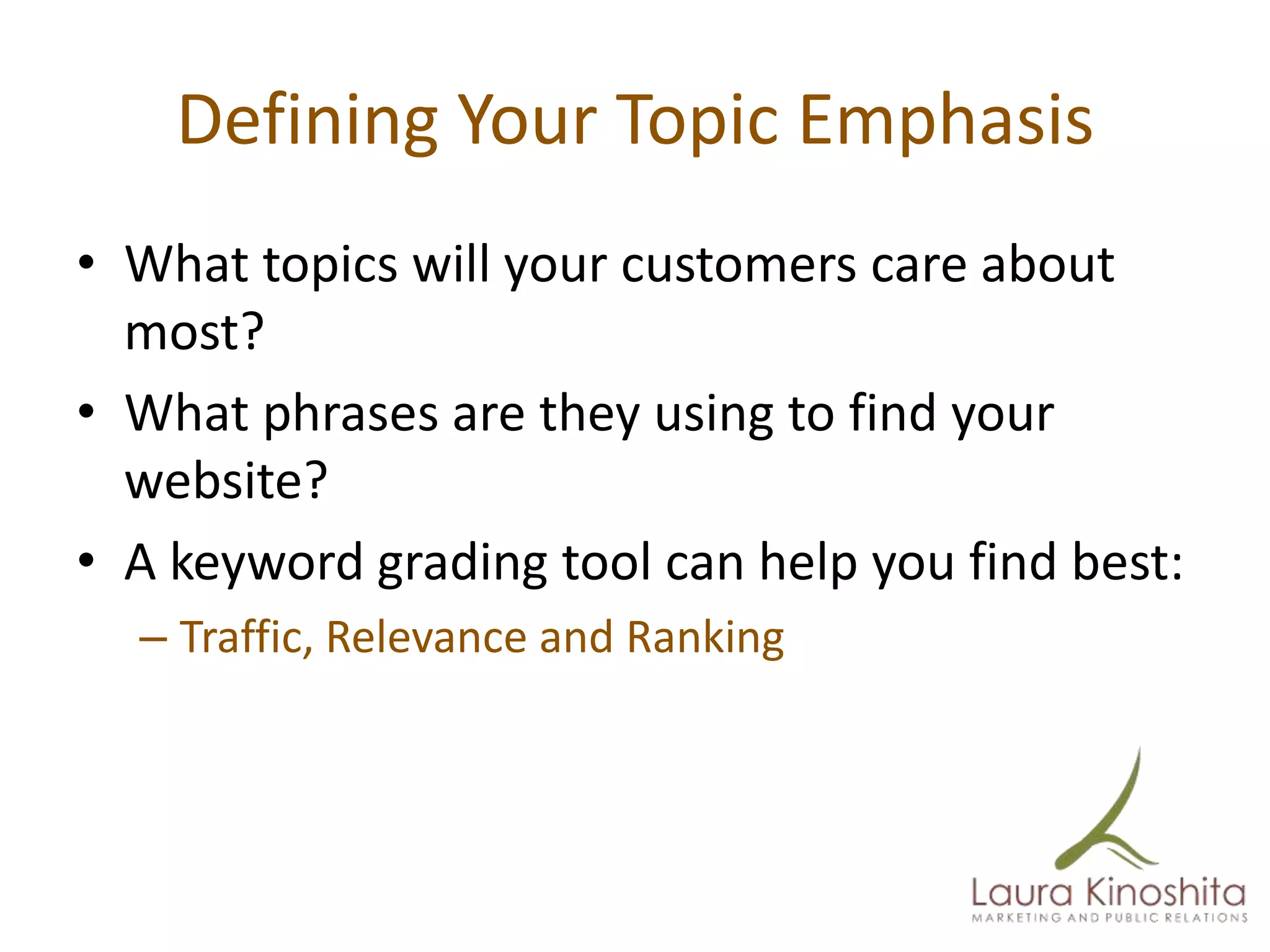 Defining Your Topic Emphasis

• What topics will your customers care about most?

• What phrases are they using to find your website?

• A keyword grading tool can help you find best:

– Traffic, Relevance and Ranking

Laura Kinoshita
MARKETING AND PUBLIC RELATIONS